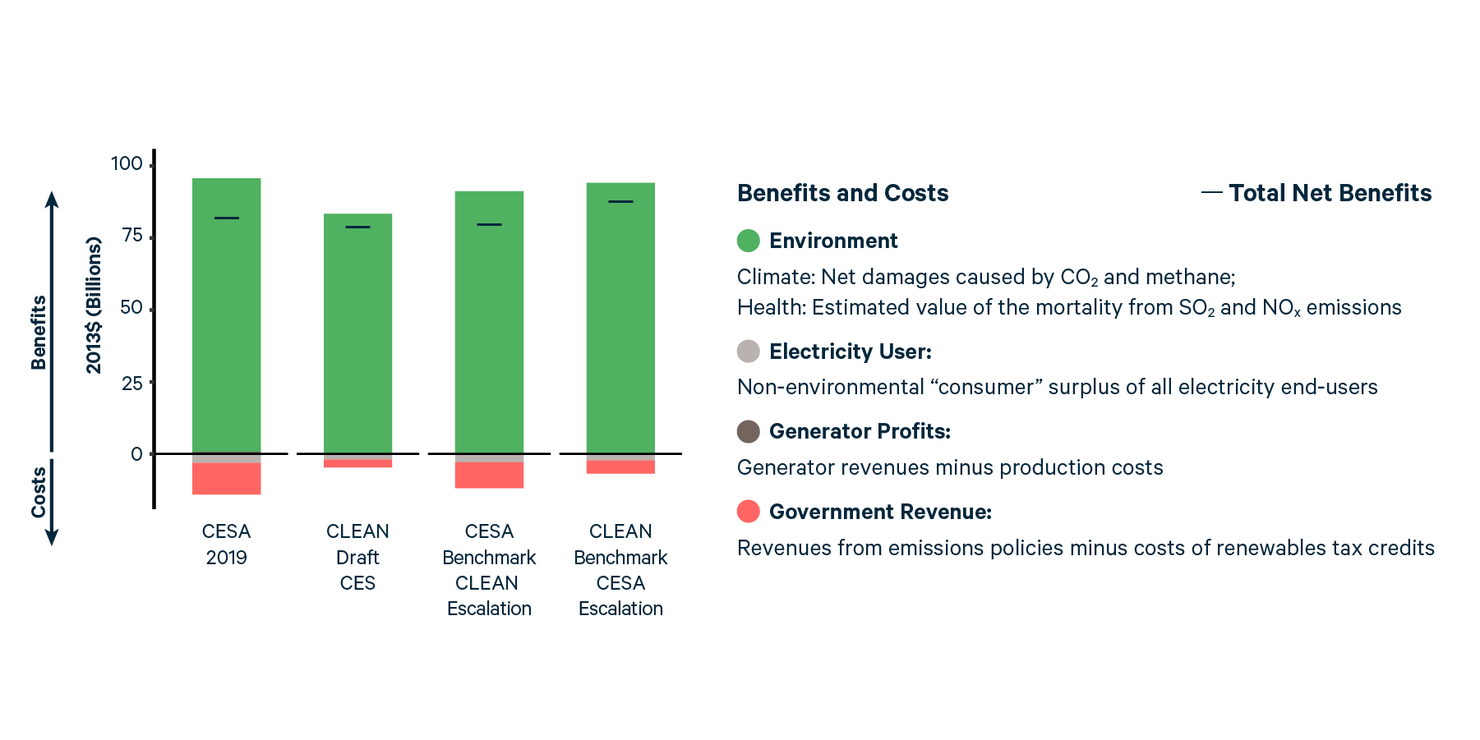 Benefits

Costs

2013$ (Billions)

100

75

50

25

0

CESA 2019

CLEAN Draft CES

CESA Benchmark CLEAN Escalation

CLEAN Benchmark CESA Escalation

Benefits and Costs

— Total Net Benefits

Environment

Climate: Net damages caused by $CO_2$ and methane;
Health: Estimated value of the mortality from $SO_2$ and $NO_x$ emissions

Electricity User:

Non-environmental “consumer” surplus of all electricity end-users

Generator Profits:

Generator revenues minus production costs

Government Revenue:

Revenues from emissions policies minus costs of renewables tax credits